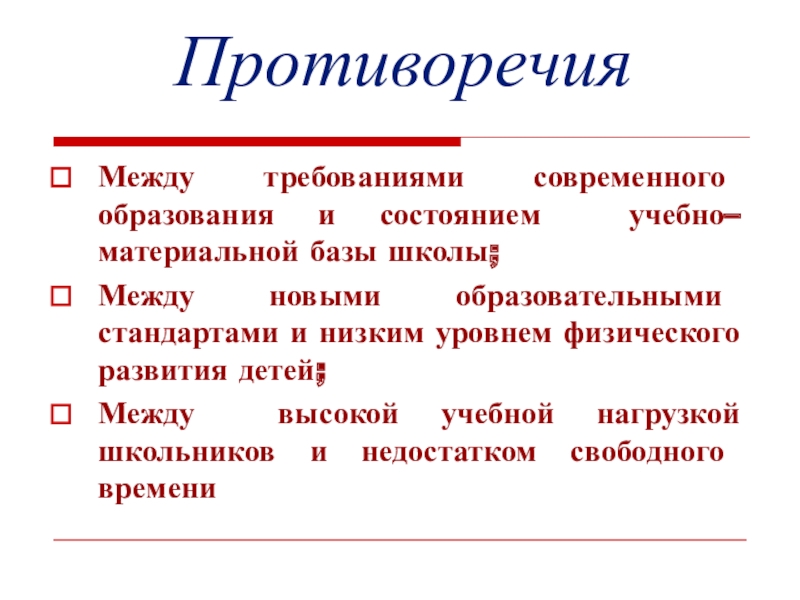 Противоречия

Между требованиями современного образования и состоянием учебно–материальной базы школы;

Между новыми образовательными стандартами и низким уровнем физического развития детей;

Между высокой учебной нагрузкой школьников и недостатком свободного времени